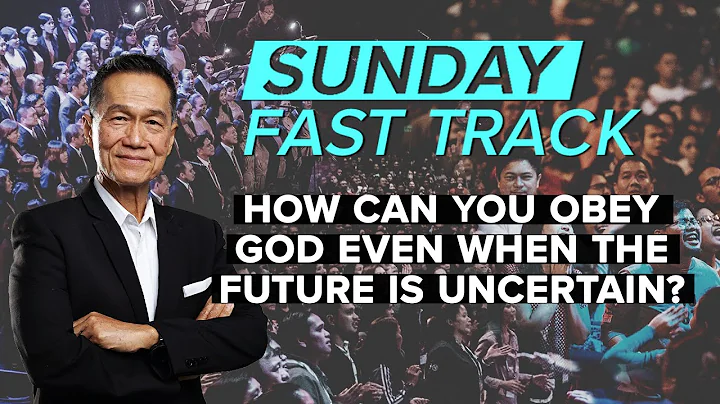 SUNDAY
FAST TRACK

HOW CAN YOU OBEY GOD EVEN WHEN THE FUTURE IS UNCERTAIN?